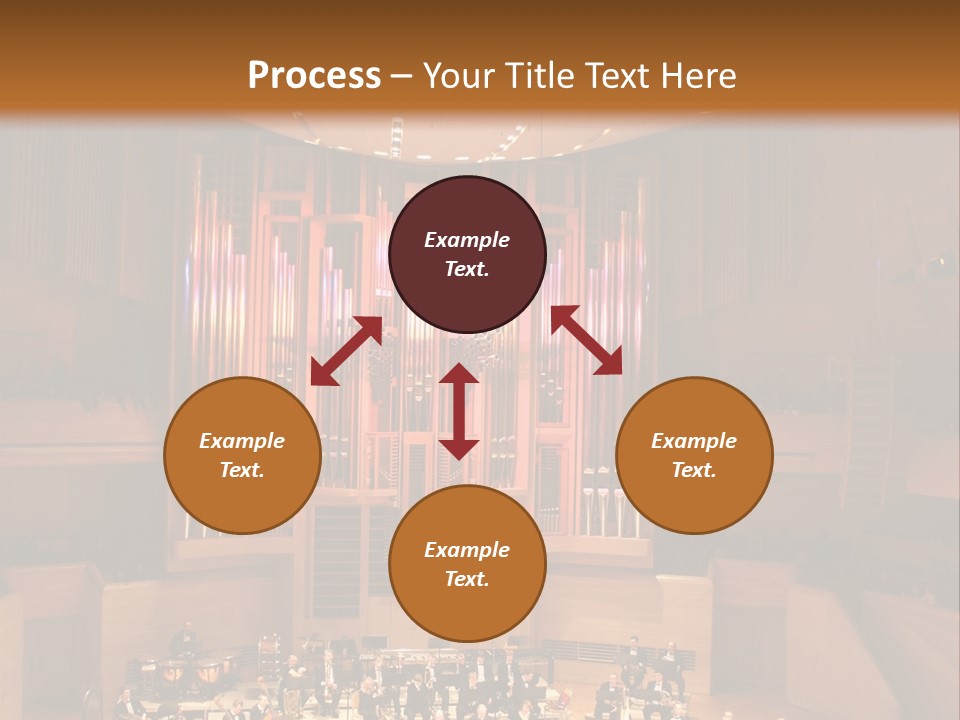 Process – Your Title Text Here

Example Text.

Example Text.

Example Text.

Example Text.